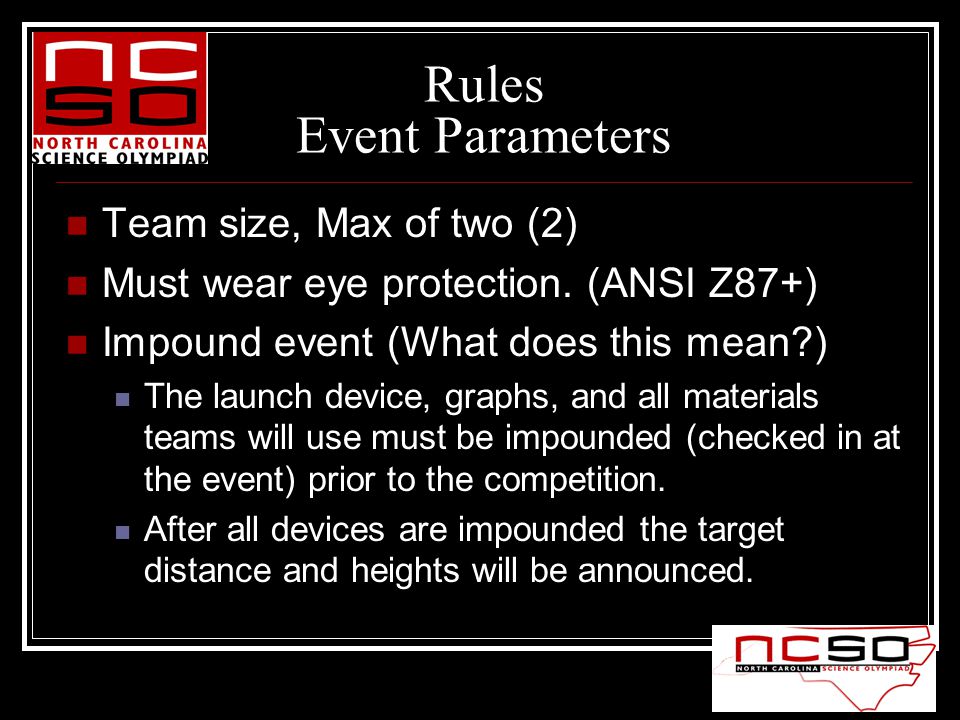 NCSO
NORTH CAROLINA SCIENCE OLYMPIAD

Rules
Event Parameters

Team size, Max of two (2)
Must wear eye protection. (ANSI Z87+)
Impound event (What does this mean?)
The launch device, graphs, and all materials teams will use must be impounded (checked in at the event) prior to the competition.
After all devices are impounded the target distance and heights will be announced.

NCSO
NORTH CAROLINA SCIENCE OLYMPIAD